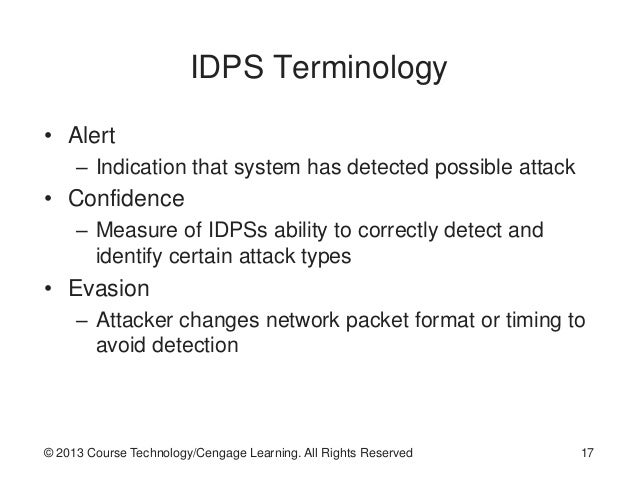 IDPS Terminology

• Alert
– Indication that system has detected possible attack
• Confidence
– Measure of IDPSs ability to correctly detect and identify certain attack types
• Evasion
– Attacker changes network packet format or timing to avoid detection

© 2013 Course Technology/Cengage Learning. All Rights Reserved 17